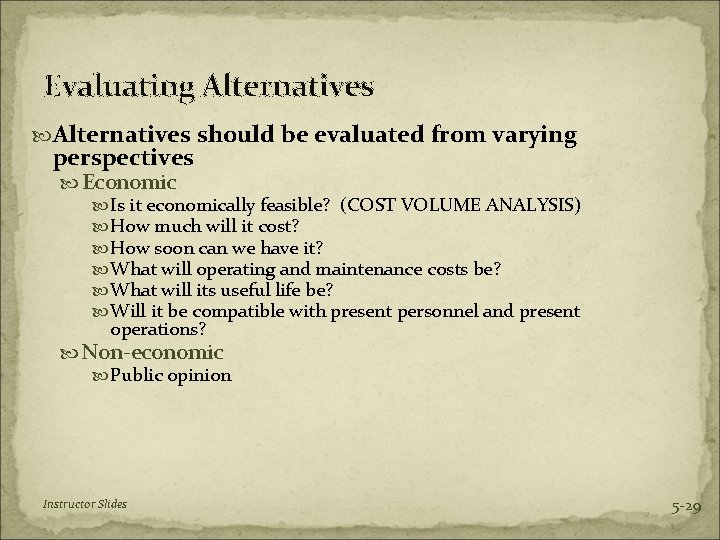 Evaluating Alternatives

Alternatives should be evaluated from varying perspectives

Economic

Is it economically feasible? (COST VOLUME ANALYSIS)

How much will it cost?

How soon can we have it?

What will operating and maintenance costs be?

What will its useful life be?

Will it be compatible with present personnel and present operations?

Non-economic

Public opinion

Instructor Slides

5-29